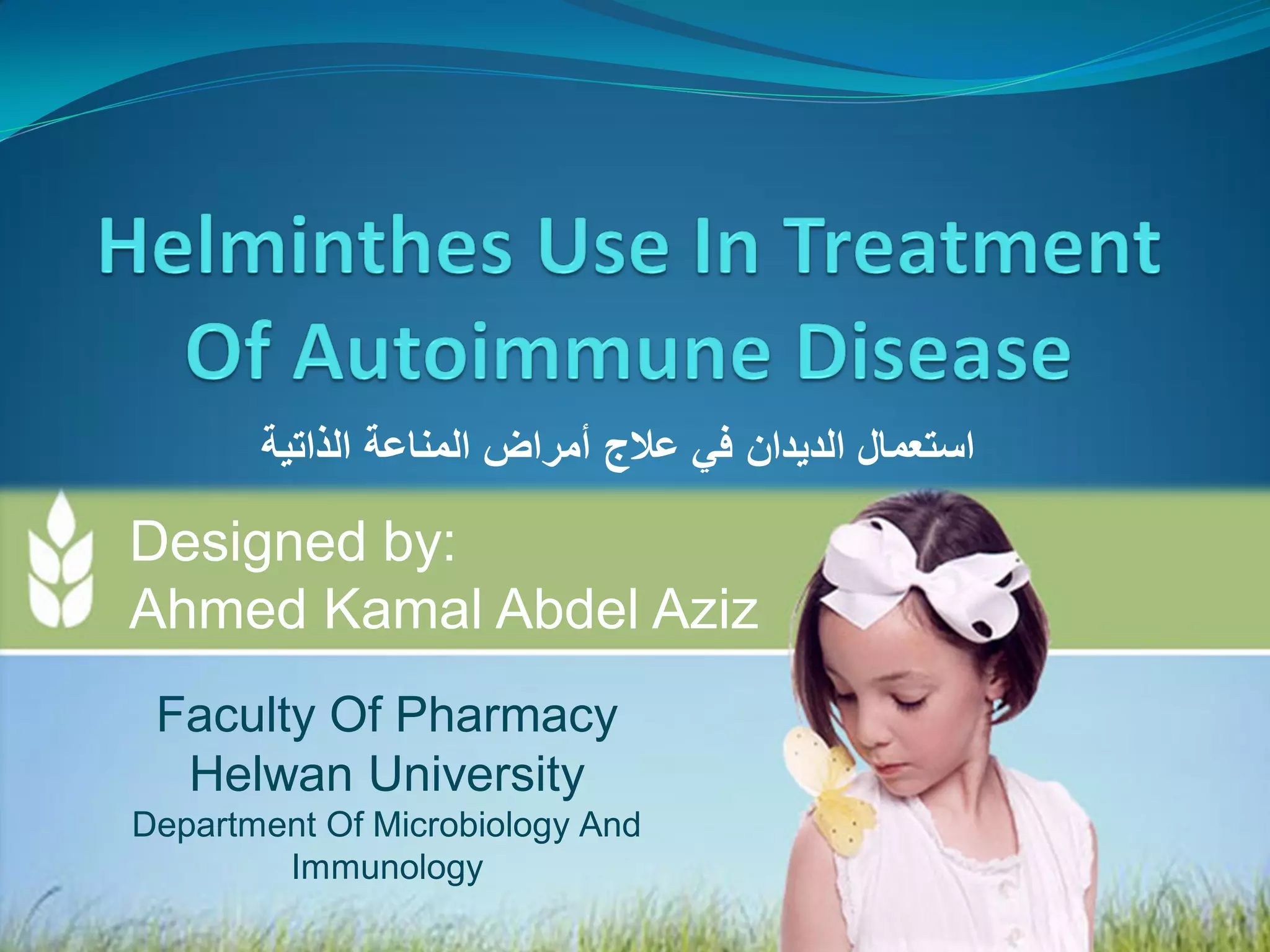 Helminthes Use In Treatment Of Autoimmune Disease

استعمال الديدان في علاج أمراض المناعة الذاتية

Designed by:
Ahmed Kamal Abdel Aziz

Faculty Of Pharmacy
Helwan University
Department Of Microbiology And Immunology